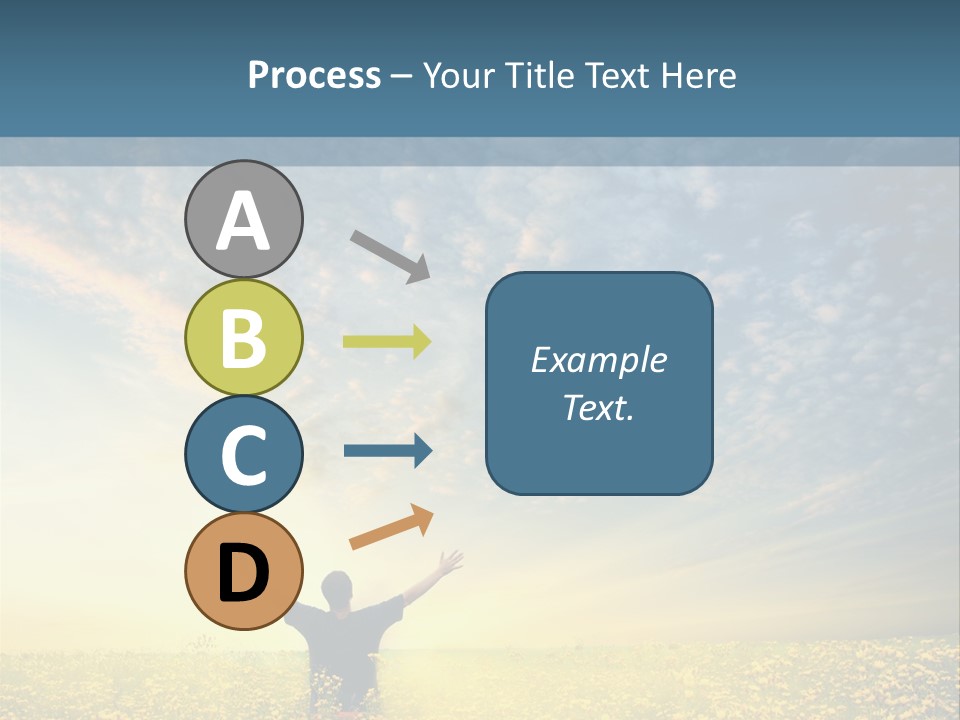 Process – Your Title Text Here

A

B

C

D

Example Text.